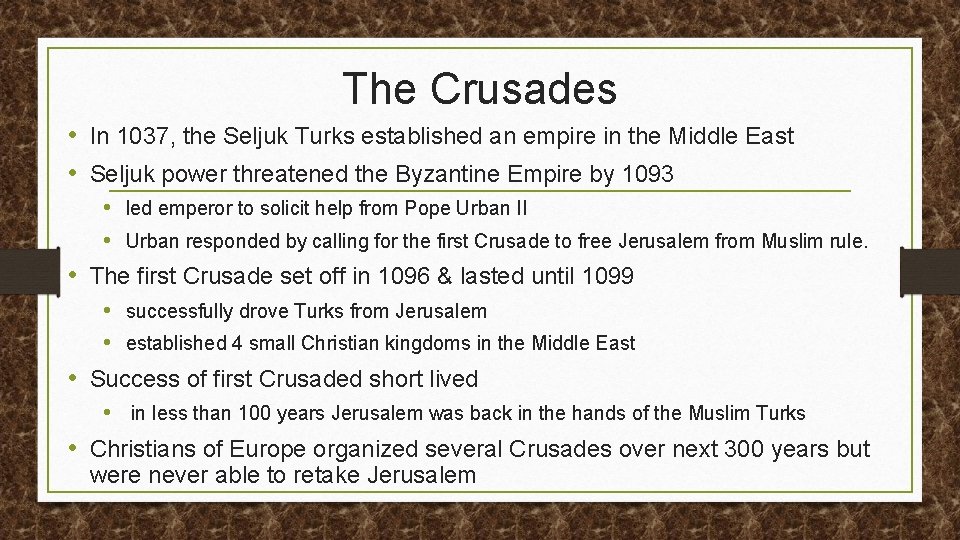 The Crusades

• In 1037, the Seljuk Turks established an empire in the Middle East
• Seljuk power threatened the Byzantine Empire by 1093
  • led emperor to solicit help from Pope Urban II
  • Urban responded by calling for the first Crusade to free Jerusalem from Muslim rule.
• The first Crusade set off in 1096 & lasted until 1099
  • successfully drove Turks from Jerusalem
  • established 4 small Christian kingdoms in the Middle East
• Success of first Crusaded short lived
  • in less than 100 years Jerusalem was back in the hands of the Muslim Turks
• Christians of Europe organized several Crusades over next 300 years but were never able to retake Jerusalem